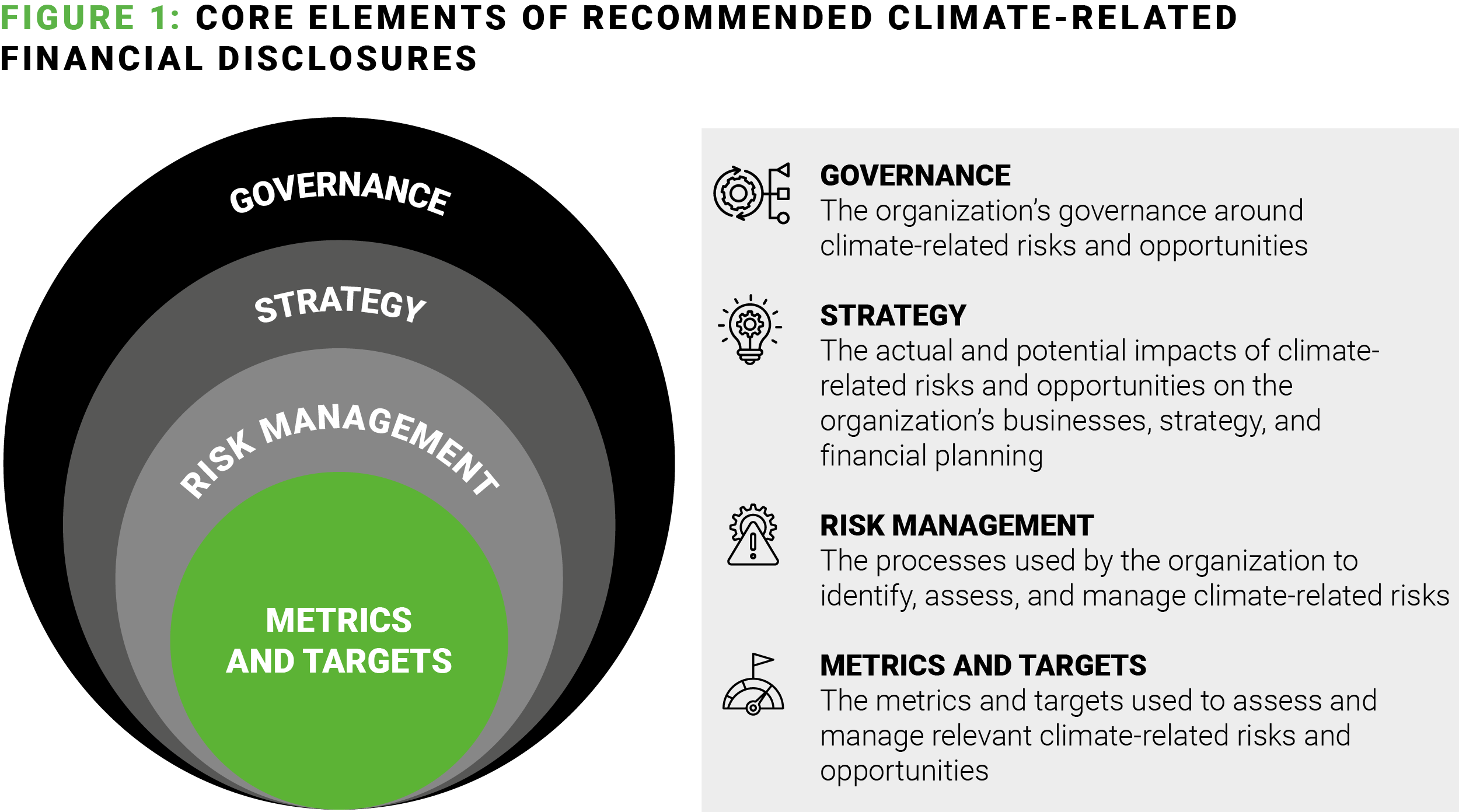 FIGURE 1: CORE ELEMENTS OF RECOMMENDED CLIMATE-RELATED FINANCIAL DISCLOSURES

GOVERNANCE

STRATEGY

RISK MANAGEMENT

METRICS AND TARGETS

GOVERNANCE
The organization's governance around climate-related risks and opportunities

STRATEGY
The actual and potential impacts of climate-related risks and opportunities on the organization's businesses, strategy, and financial planning

RISK MANAGEMENT
The processes used by the organization to identify, assess, and manage climate-related risks

METRICS AND TARGETS
The metrics and targets used to assess and manage relevant climate-related risks and opportunities